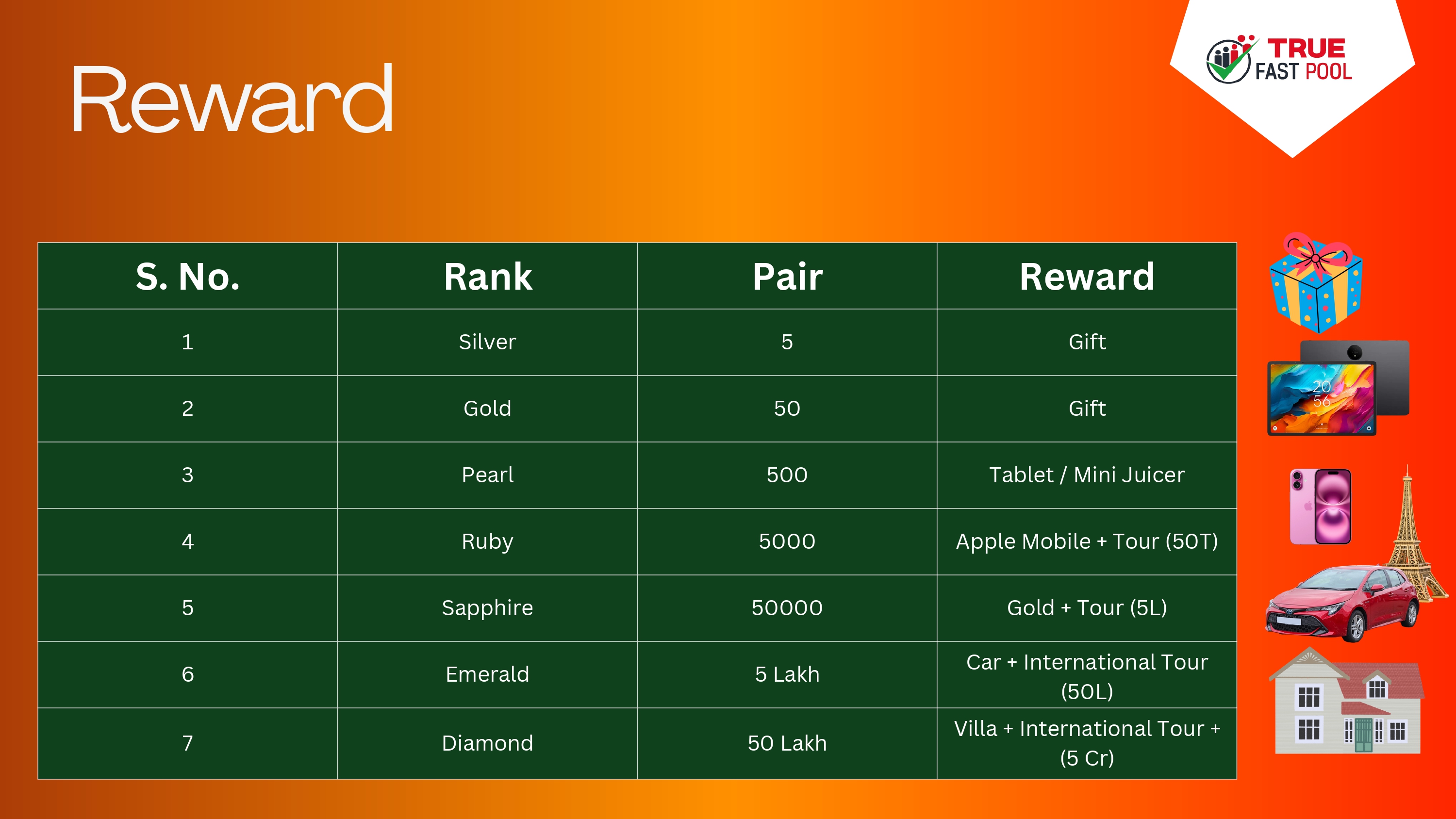 Reward

TRUE FAST POOL

| S. No. | Rank | Pair | Reward |
|---|---|---|---|
| 1 | Silver | 5 | Gift |
| 2 | Gold | 50 | Gift |
| 3 | Pearl | 500 | Tablet / Mini Juicer |
| 4 | Ruby | 5000 | Apple Mobile + Tour (50T) |
| 5 | Sapphire | 50000 | Gold + Tour (5L) |
| 6 | Emerald | 5 Lakh | Car + International Tour (50L) |
| 7 | Diamond | 50 Lakh | Villa + International Tour + (5 Cr) |

20
56